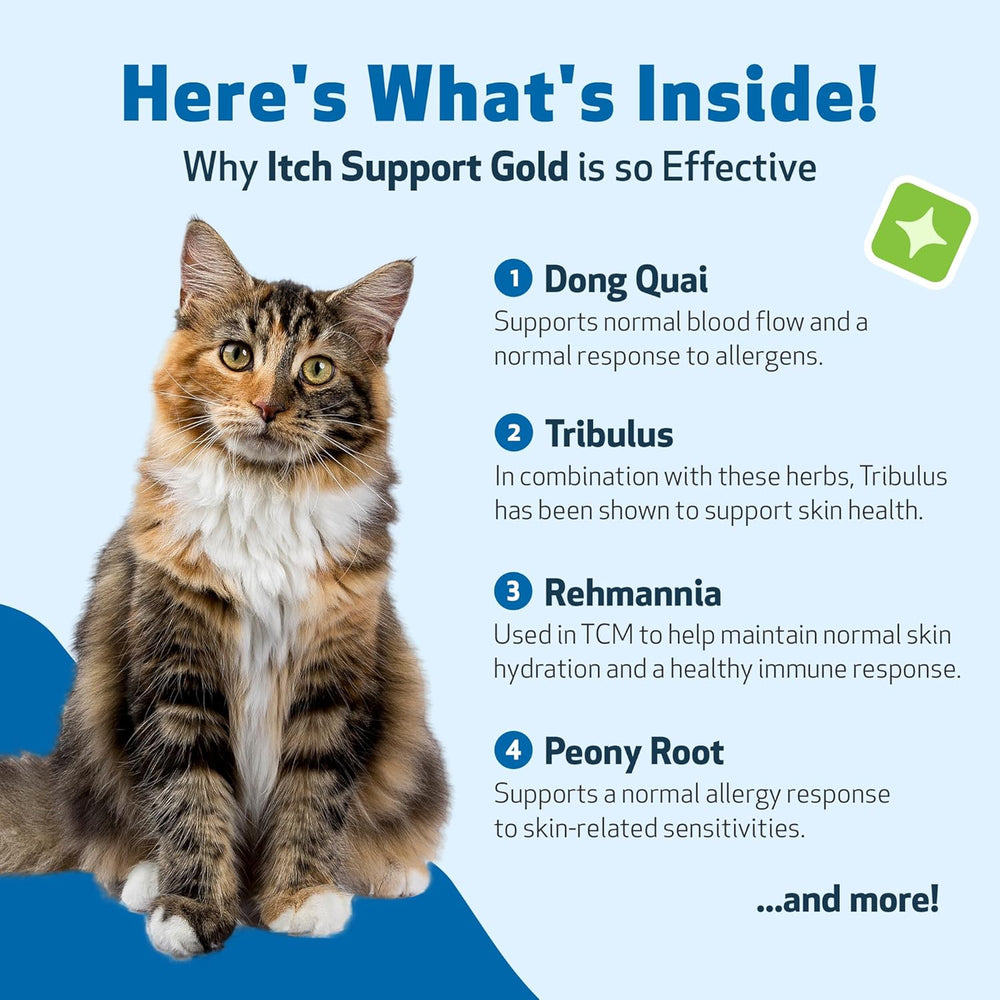 Here's What's Inside!

Why Itch Support Gold is so Effective

1 Dong Quai
Supports normal blood flow and a normal response to allergens.

2 Tribulus
In combination with these herbs, Tribulus has been shown to support skin health.

3 Rehmannia
Used in TCM to help maintain normal skin hydration and a healthy immune response.

4 Peony Root
Supports a normal allergy response to skin-related sensitivities.

...and more!